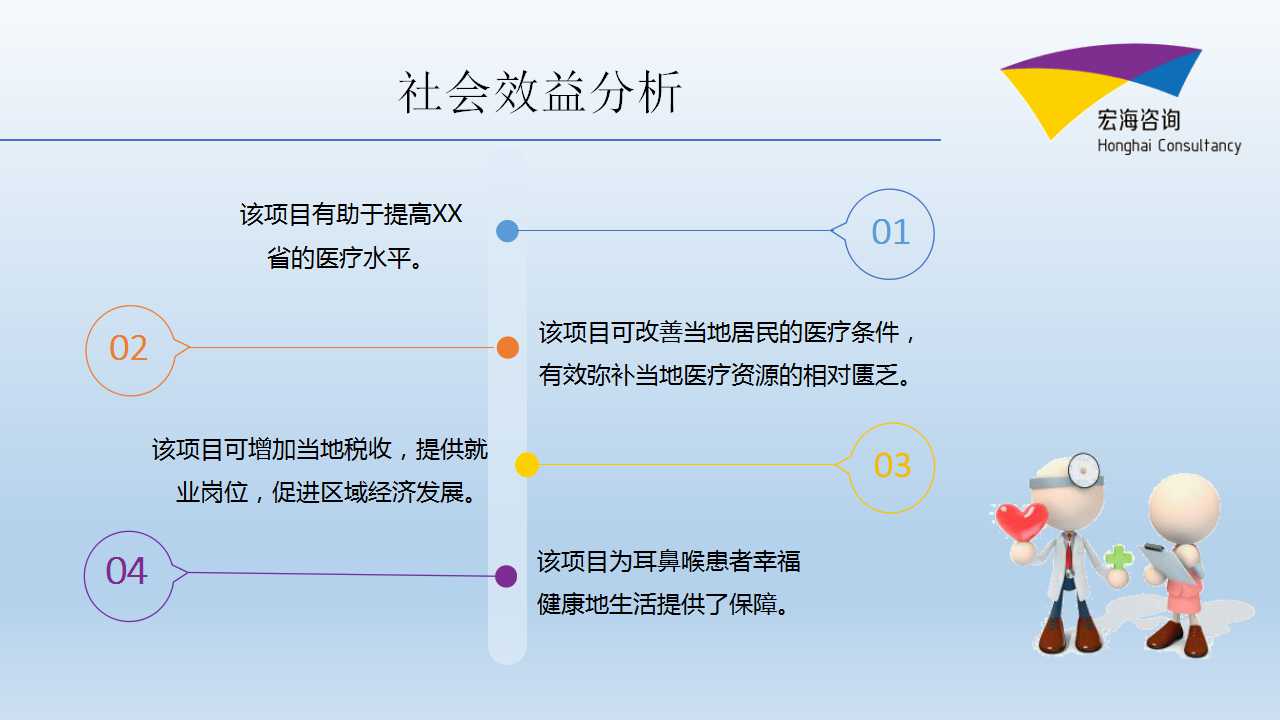 社会效益分析

宏海咨询
Honghai Consultancy

该项目有助于提高XX省的医疗水平。

01

02

该项目可改善当地居民的医疗条件，有效弥补当地医疗资源的相对匮乏。

该项目可增加当地税收，提供就业岗位，促进区域经济发展。

03

04

该项目为耳鼻喉患者幸福健康地生活提供了保障。